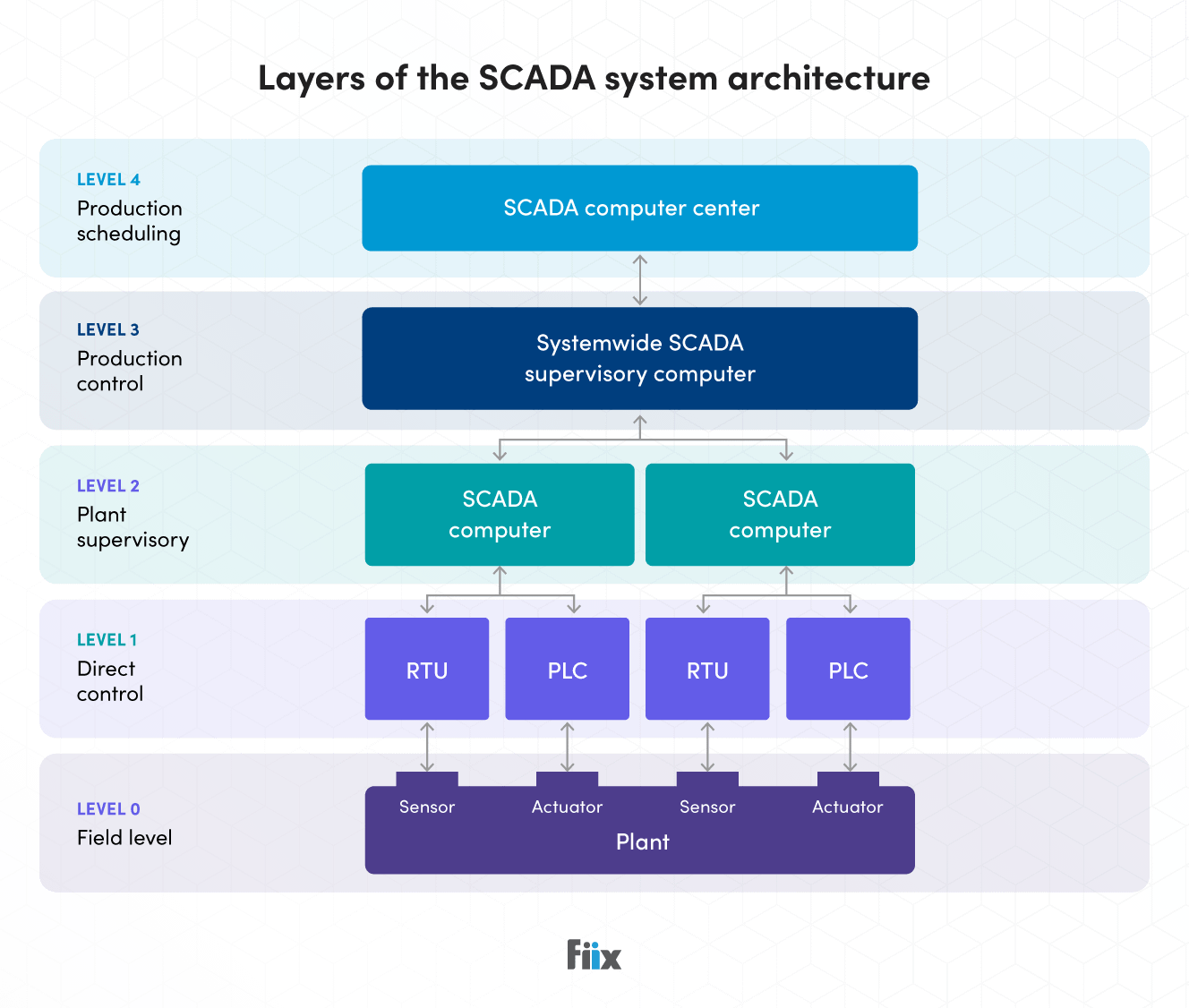 Layers of the SCADA system architecture

LEVEL 4
Production scheduling

SCADA computer center

LEVEL 3
Production control

Systemwide SCADA supervisory computer

LEVEL 2
Plant supervisory

SCADA computer

SCADA computer

LEVEL 1
Direct control

RTU

PLC

RTU

PLC

LEVEL 0
Field level

Sensor

Actuator

Sensor

Actuator

Plant

Fiix